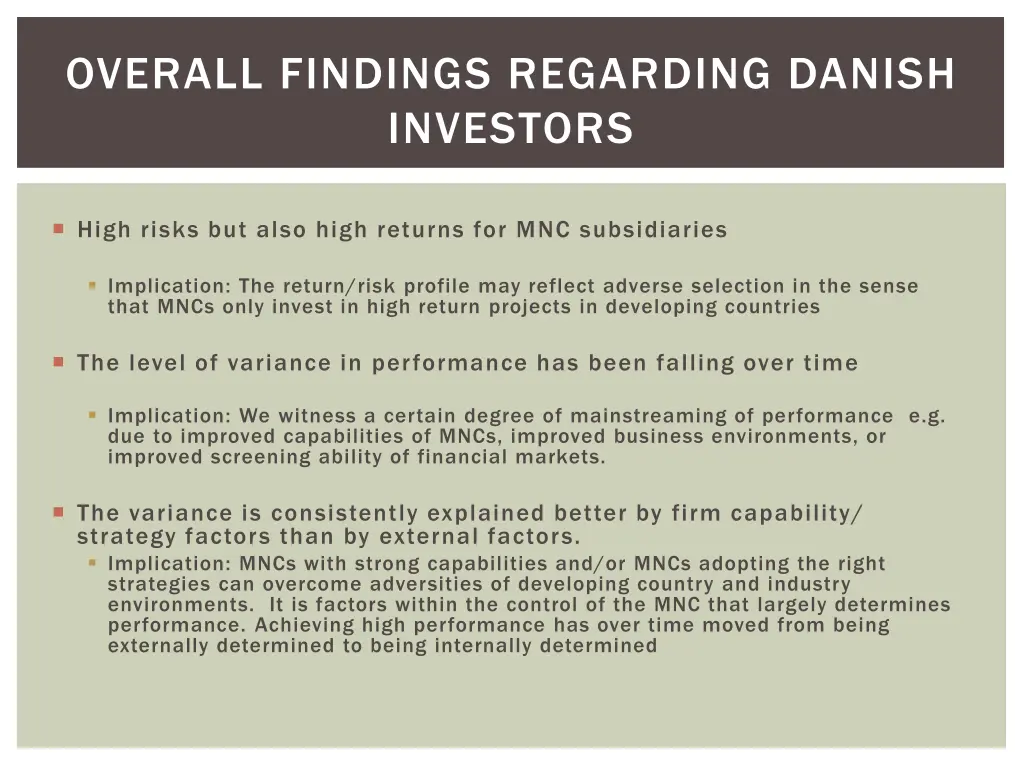 OVERALL FINDINGS REGARDING DANISH INVESTORS

High risks but also high returns for MNC subsidiaries

Implication: The return/risk profile may reflect adverse selection in the sense that MNCs only invest in high return projects in developing countries

The level of variance in performance has been falling over time

Implication: We witness a certain degree of mainstreaming of performance e.g. due to improved capabilities of MNCs, improved business environments, or improved screening ability of financial markets.

The variance is consistently explained better by firm capability/ strategy factors than by external factors.

Implication: MNCs with strong capabilities and/or MNCs adopting the right strategies can overcome adversities of developing country and industry environments. It is factors within the control of the MNC that largely determines performance. Achieving high performance has over time moved from being externally determined to being internally determined